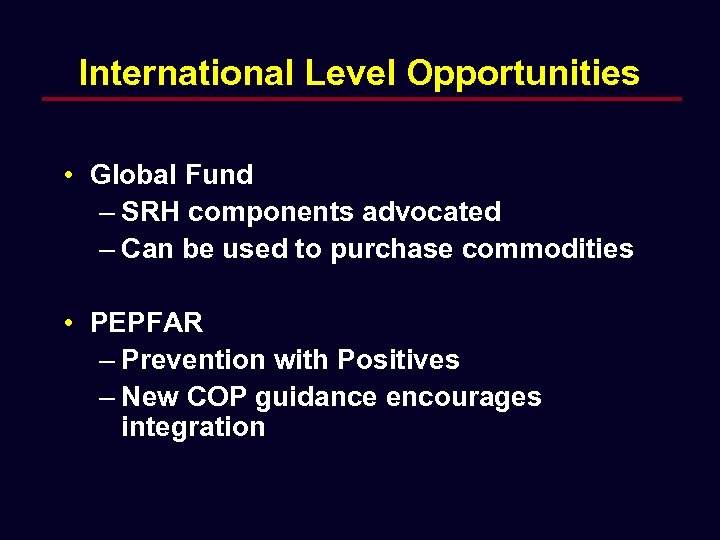 International Level Opportunities

• Global Fund
– SRH components advocated
– Can be used to purchase commodities

• PEPFAR
– Prevention with Positives
– New COP guidance encourages integration